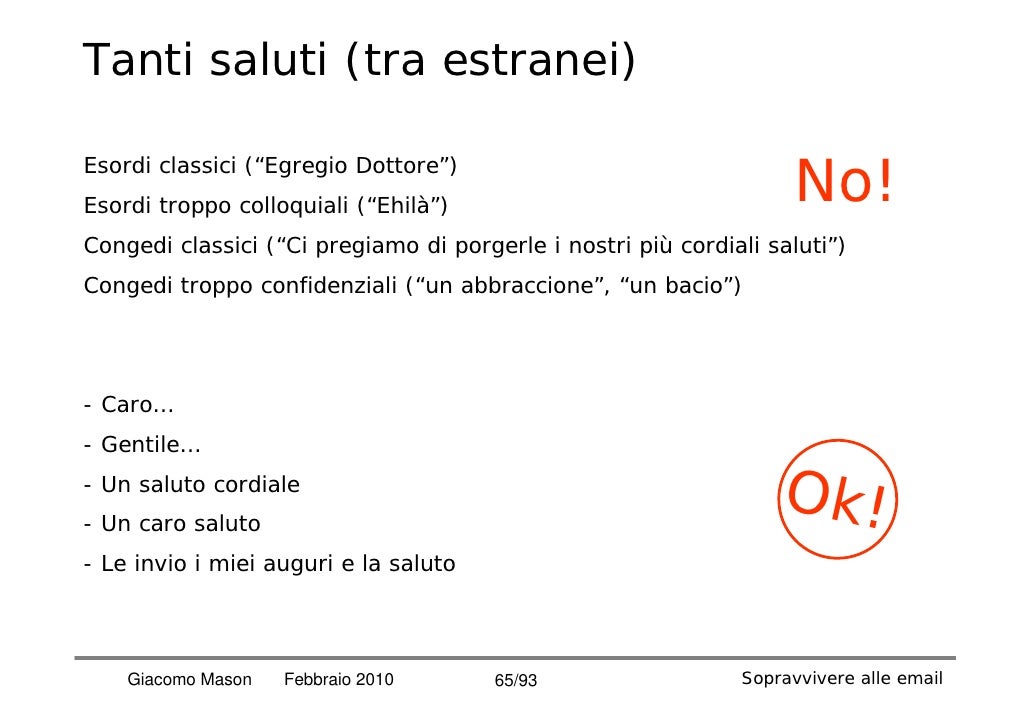 Tanti saluti (tra estranei)

Esordi classici (“Egregio Dottore”)

Esordi troppo colloquiali (“Ehilà”)

No!

Congedi classici (“Ci pregiamo di porgerle i nostri più cordiali saluti”)

Congedi troppo confidenziali (“un abbraccione”, “un bacio”)

- Caro…
- Gentile…
- Un saluto cordiale
- Un caro saluto
- Le invio i miei auguri e la saluto

Ok!

Giacomo Mason Febbraio 2010 65/93 Sopravvivere alle email